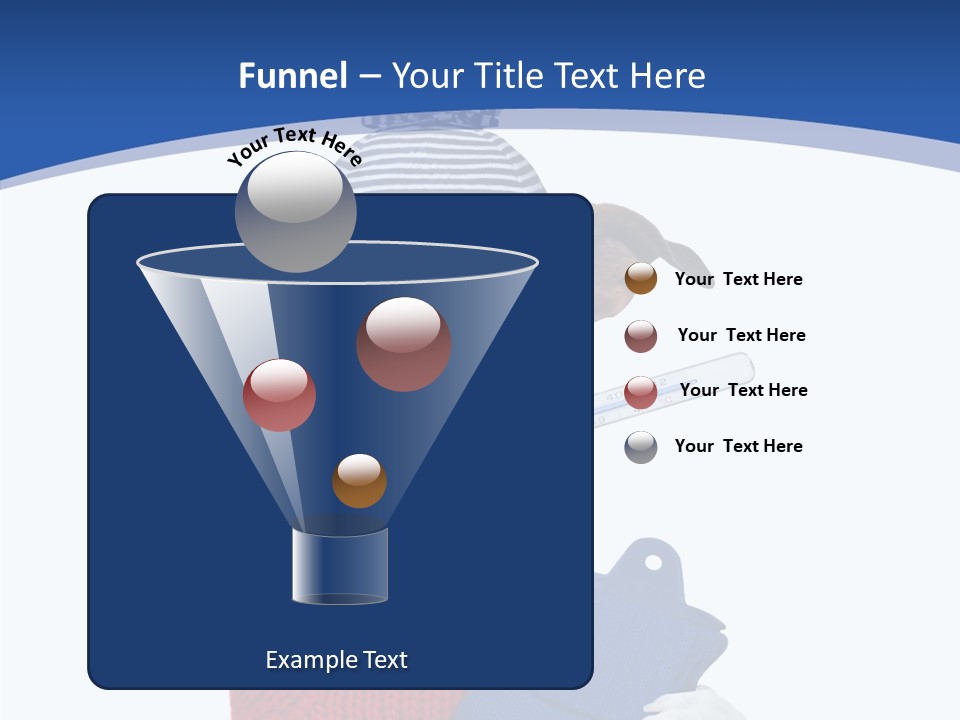 Funnel – Your Title Text Here

Your Text Here

Your Text Here

Your Text Here

Your Text Here

Your Text Here

Example Text